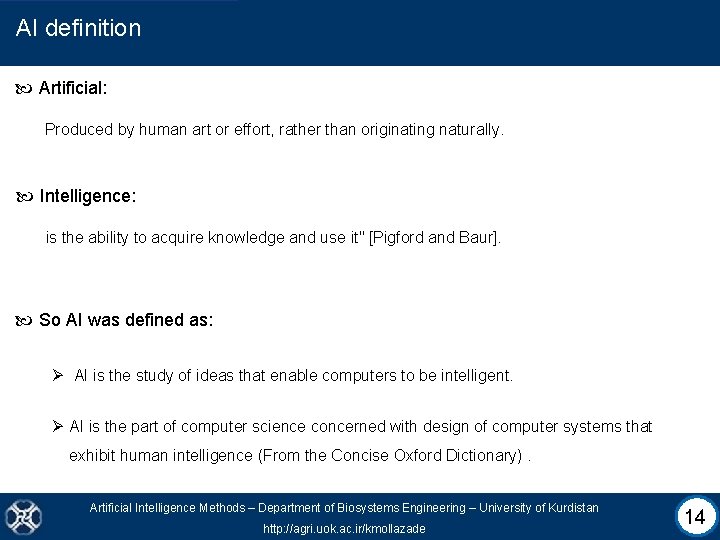 AI definition

Artificial:

Produced by human art or effort, rather than originating naturally.

Intelligence:

is the ability to acquire knowledge and use it" [Pigford and Baur].

So AI was defined as:

➢ AI is the study of ideas that enable computers to be intelligent.

➢ AI is the part of computer science concerned with design of computer systems that exhibit human intelligence (From the Concise Oxford Dictionary) .

Artificial Intelligence Methods – Department of Biosystems Engineering – University of Kurdistan
http://agri.uok.ac.ir/kmollazade

14